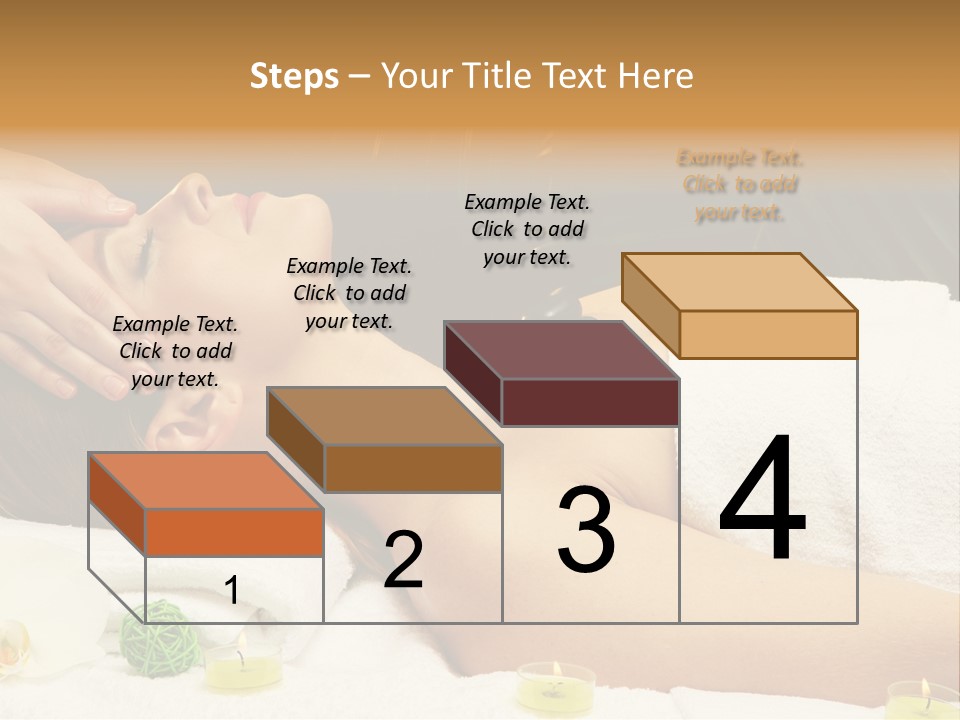 Steps – Your Title Text Here

Example Text. Click to add your text.

Example Text. Click to add your text.

Example Text. Click to add your text.

Example Text. Click to add your text.

1

2

3

4